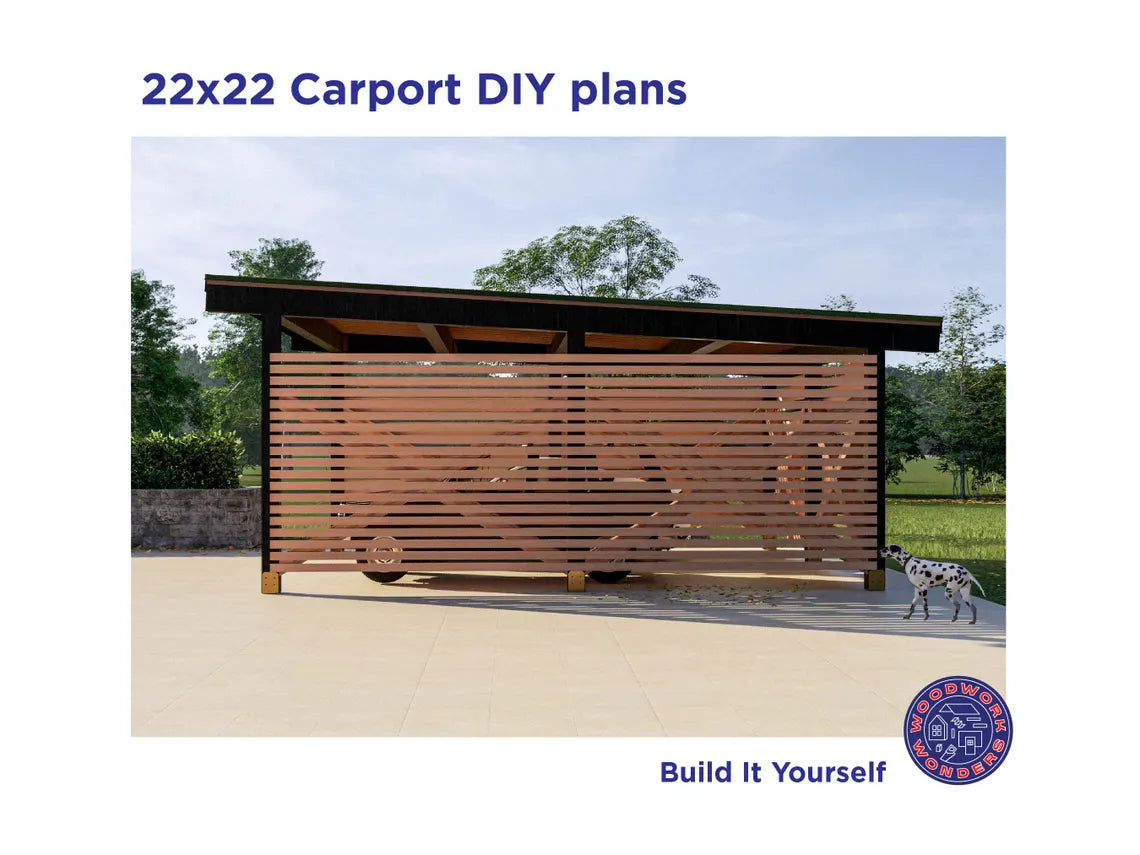 22x22 Carport DIY plans

Build It Yourself

WOODWORK WONDERS